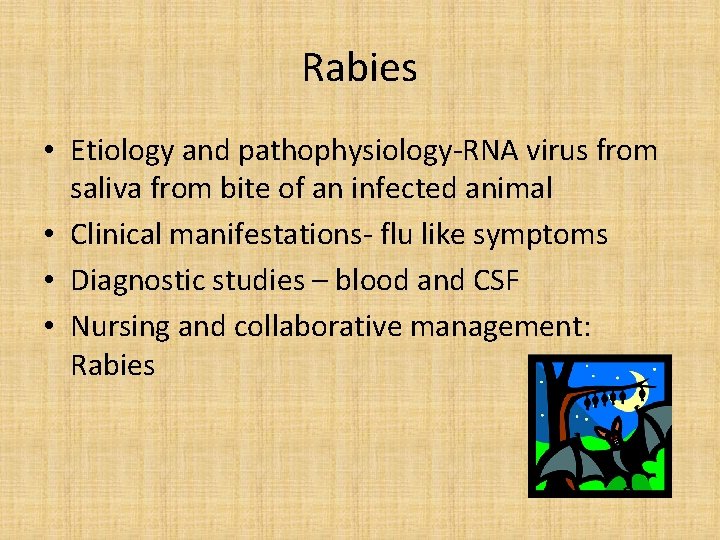 Rabies

• Etiology and pathophysiology-RNA virus from saliva from bite of an infected animal
• Clinical manifestations- flu like symptoms
• Diagnostic studies – blood and CSF
• Nursing and collaborative management: Rabies